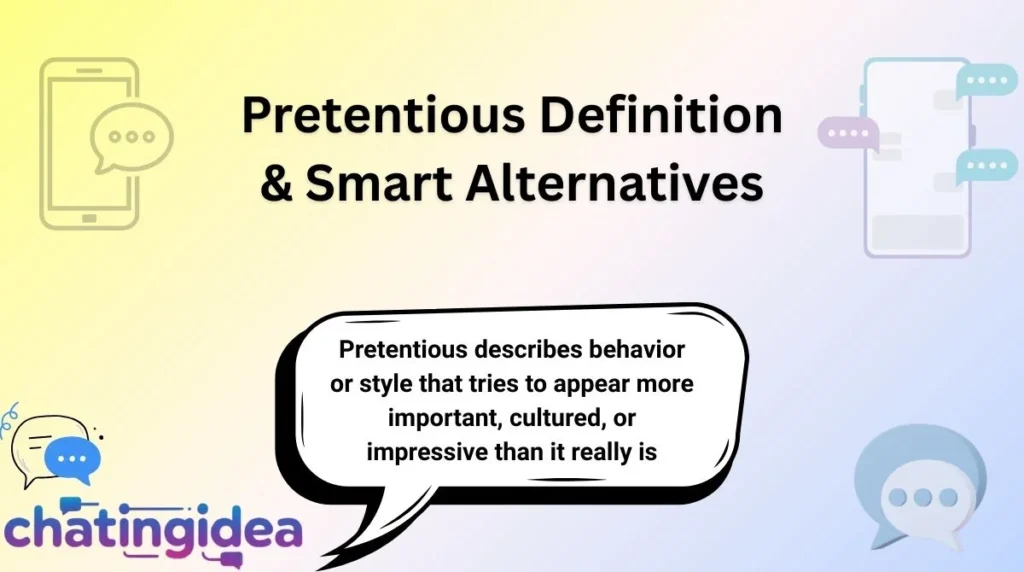 Pretentious Definition & Smart Alternatives

Pretentious describes behavior or style that tries to appear more important, cultured, or impressive than it really is

chatingidea